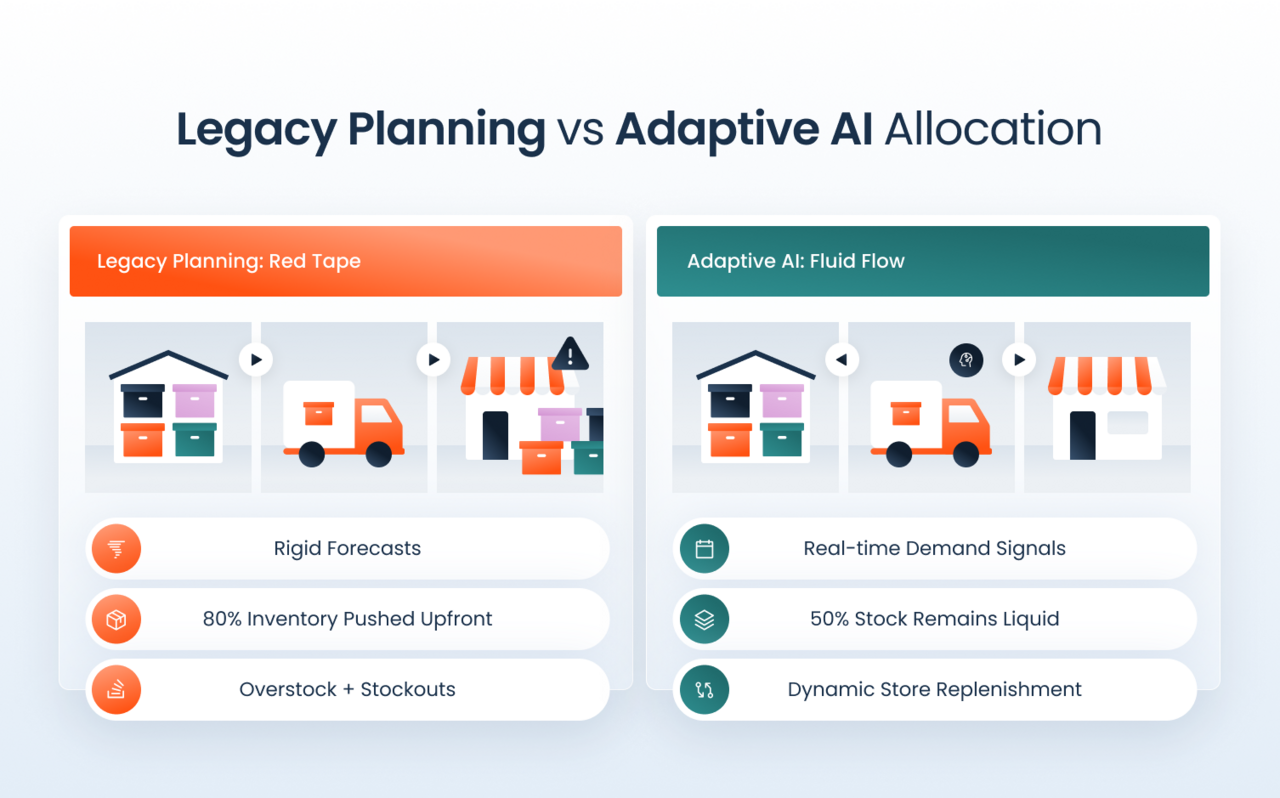 Legacy Planning vs Adaptive AI Allocation

Legacy Planning: Red Tape

Rigid Forecasts

80% Inventory Pushed Upfront

Overstock + Stockouts

Adaptive AI: Fluid Flow

Real-time Demand Signals

50% Stock Remains Liquid

Dynamic Store Replenishment